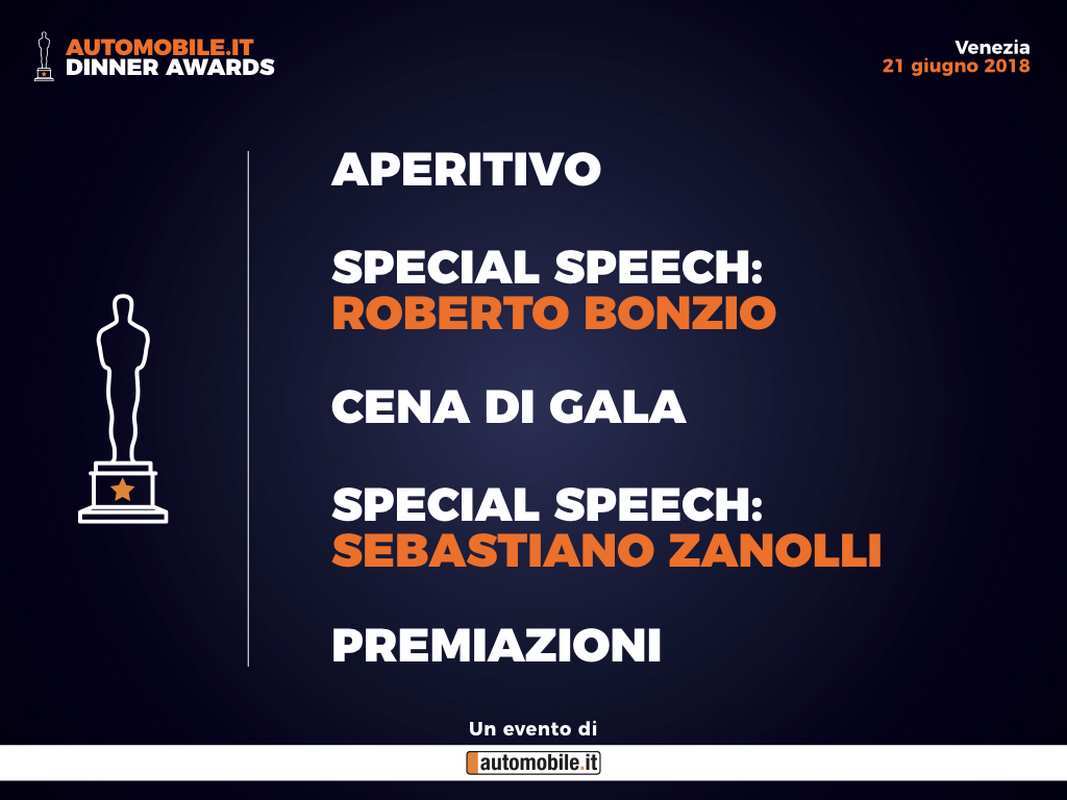 AUTOMOBILE.IT
DINNER AWARDS

Venezia
21 giugno 2018

APERITIVO

SPECIAL SPEECH:
ROBERTO BONZIO

CENA DI GALA

SPECIAL SPEECH:
SEBASTIANO ZANOLLI

PREMIAZIONI

Un evento di
automobile.it